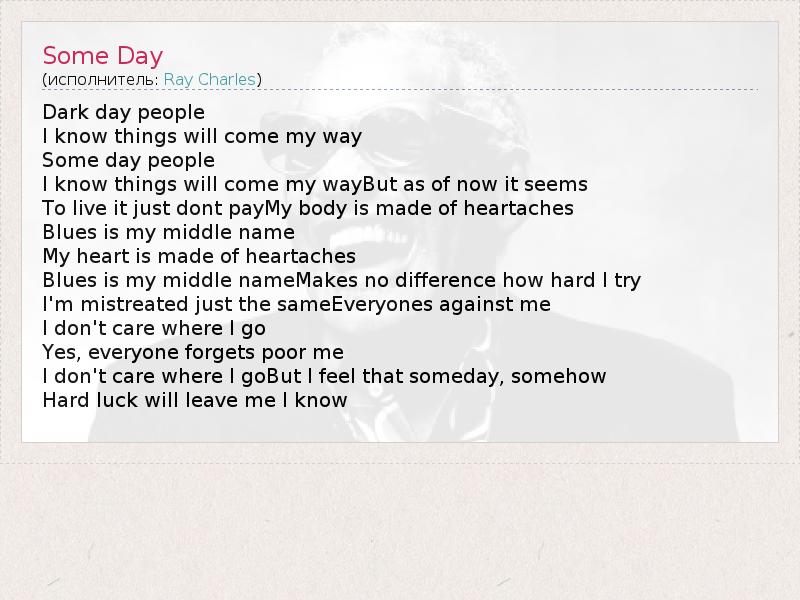 Some Day
(исполнитель: Ray Charles)

Dark day people
I know things will come my way
Some day people
I know things will come my wayBut as of now it seems
To live it just dont payMy body is made of heartaches
Blues is my middle name
My heart is made of heartaches
Blues is my middle nameMakes no difference how hard I try
I'm mistreated just the sameEveryones against me
I don't care where I go
Yes, everyone forgets poor me
I don't care where I goBut I feel that someday, somehow
Hard luck will leave me I know